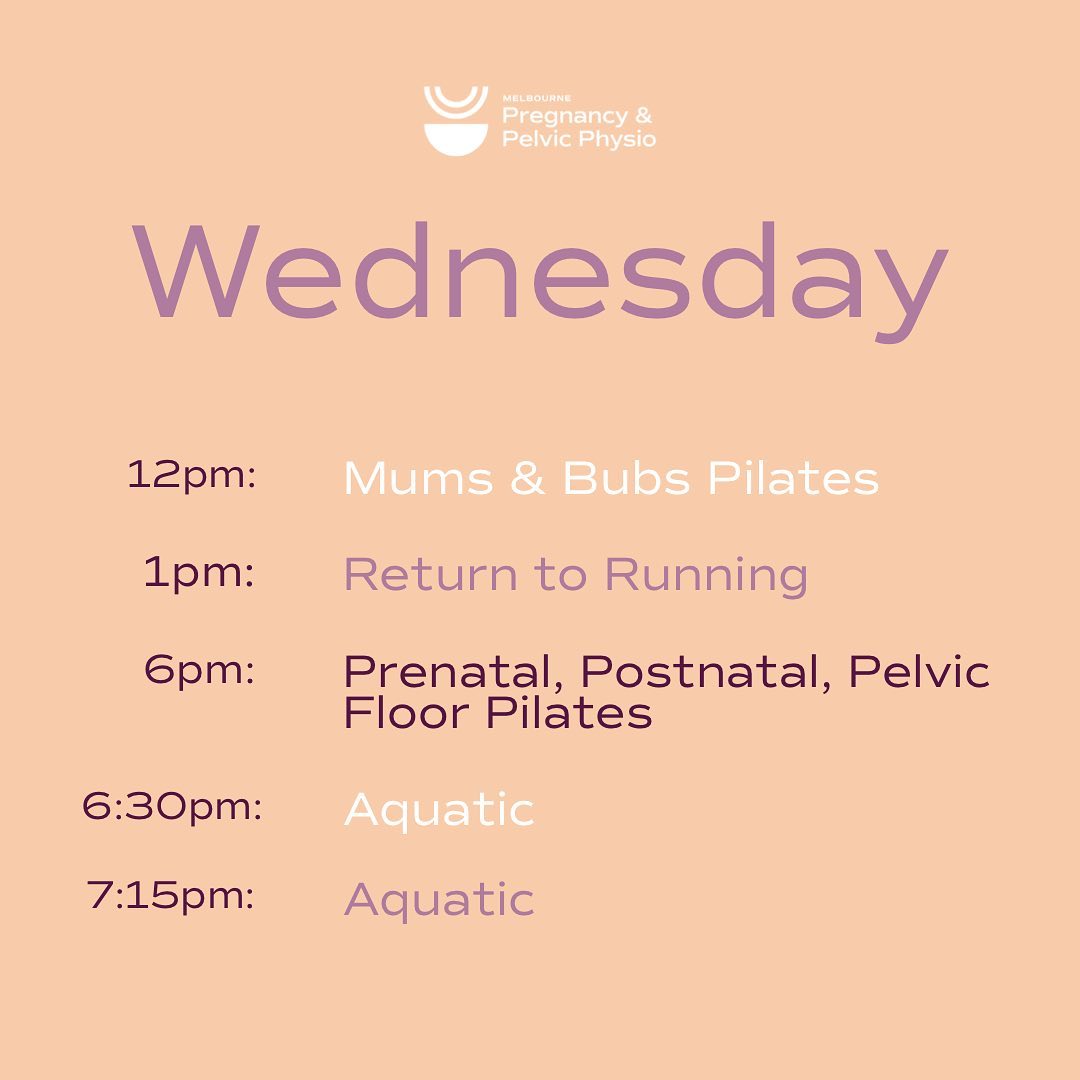 MELBOURNE
Pregnancy &
Pelvic Physio

Wednesday

12pm: Mums & Bubs Pilates

1pm: Return to Running

6pm: Prenatal, Postnatal, Pelvic Floor Pilates

6:30pm: Aquatic

7:15pm: Aquatic